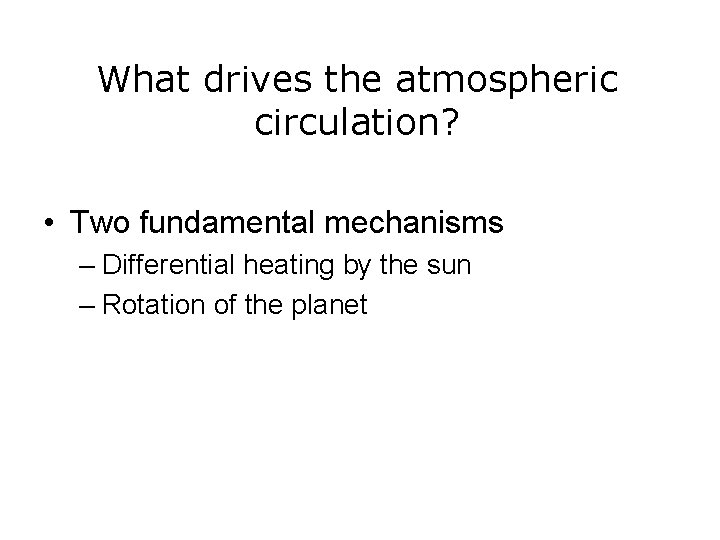 What drives the atmospheric circulation?

• Two fundamental mechanisms
– Differential heating by the sun
– Rotation of the planet